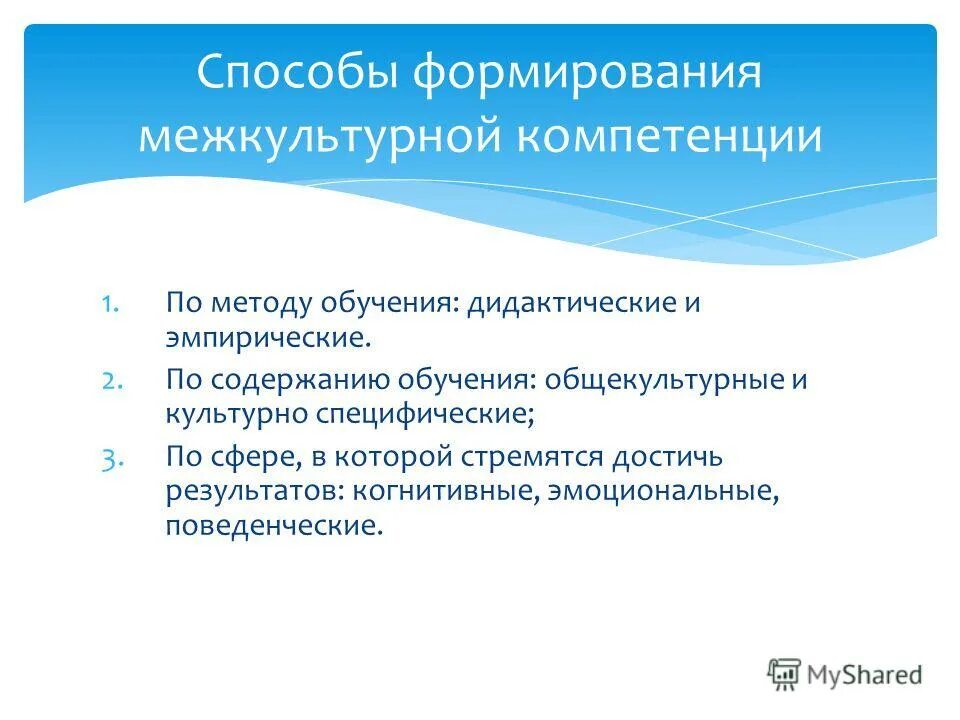 Способы формирования межкультурной компетенции

1. По методу обучения: дидактические и эмпирические.
2. По содержанию обучения: общекультурные и культурно специфические;
3. По сфере, в которой стремятся достичь результатов: когнитивные, эмоциональные, поведенческие.

MyShared